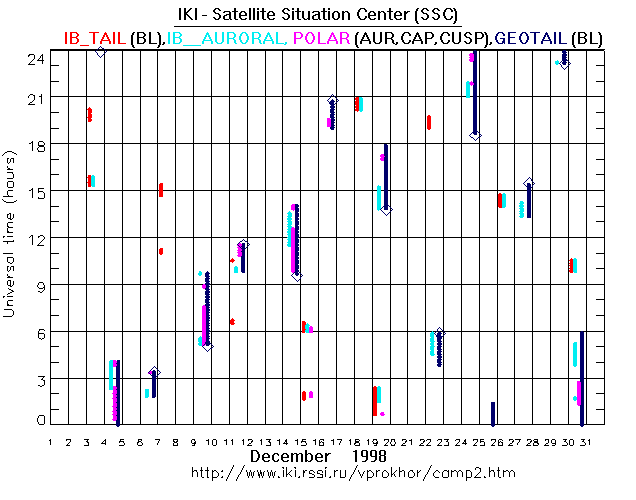 IKI - Satellite Situation Center (SSC)
IB_TAIL (BL),IB__AURORAL, POLAR (AUR,CAP,CUSP),GEOTAIL (BL)

Universal time (hours)
24
21
18
15
12
9
6
3
0

1 2 3 4 5 6 7 8 9 10 11 12 13 14 15 16 17 18 19 20 21 22 23 24 25 26 27 28 29 30 31
December 1998
http://www.iki.rssi.ru/vprokhor/camp2.htm